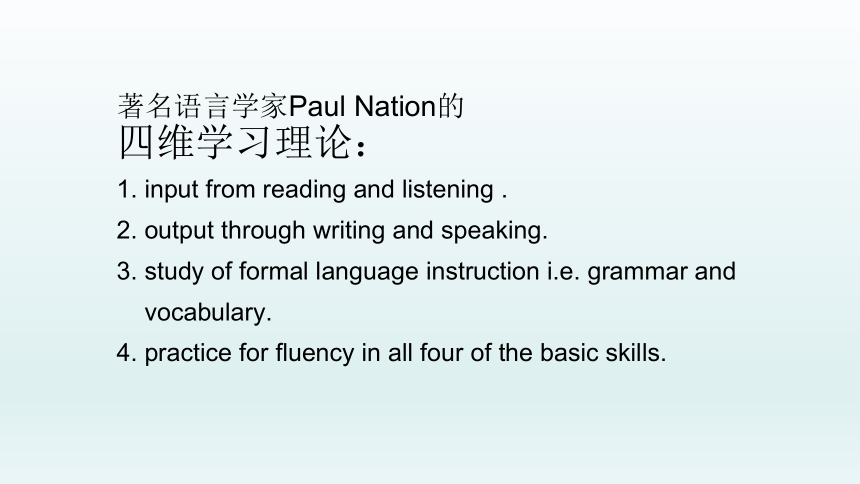 著名语言学家Paul Nation的
四维学习理论：

1. input from reading and listening .
2. output through writing and speaking.
3. study of formal language instruction i.e. grammar and vocabulary.
4. practice for fluency in all four of the basic skills.